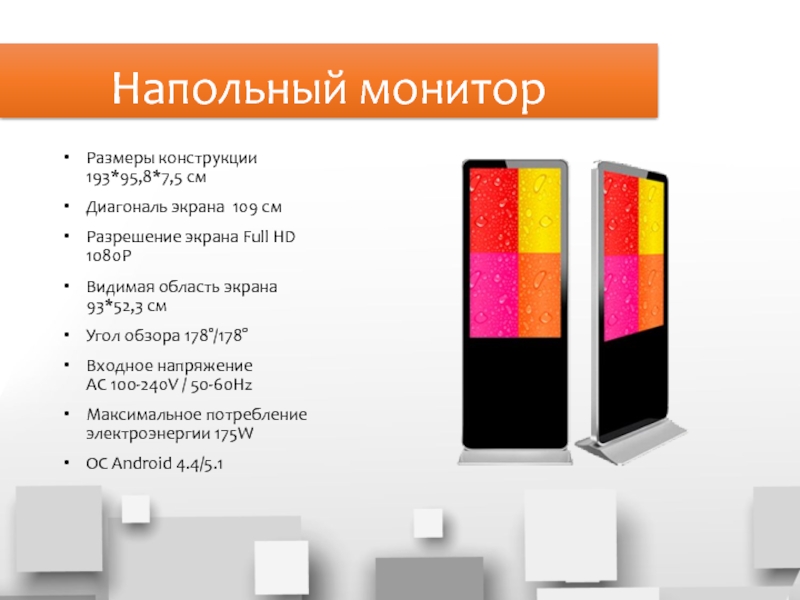 Напольный монитор

• Размеры конструкции 193*95,8*7,5 см
• Диагональ экрана 109 см
• Разрешение экрана Full HD 1080P
• Видимая область экрана 93*52,3 см
• Угол обзора 178°/178°
• Входное напряжение AC 100-240V / 50-60Hz
• Максимальное потребление электроэнергии 175W
• ОС Android 4.4/5.1